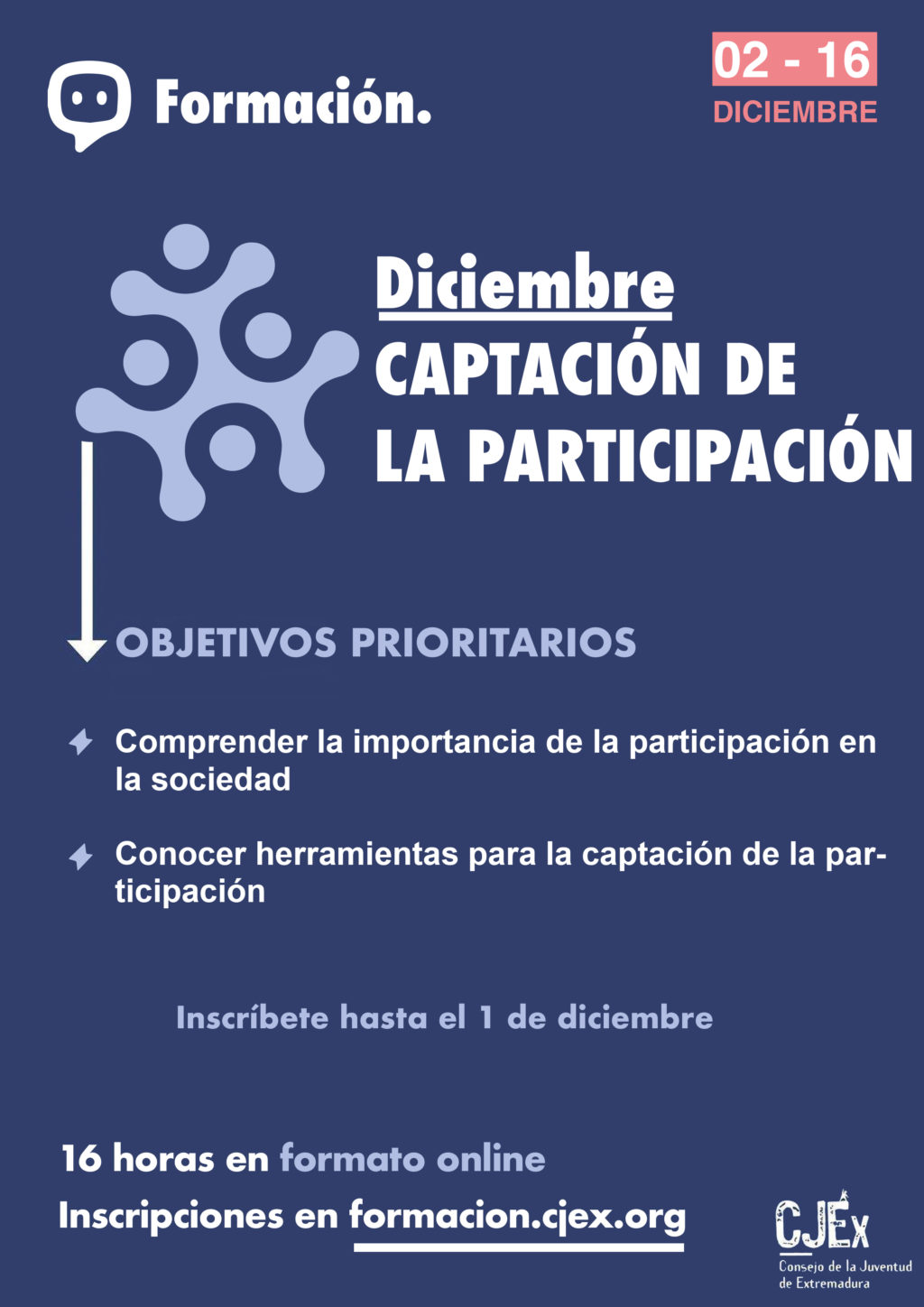 Formación.

02 - 16
DICIEMBRE

Diciembre
CAPTACIÓN DE LA PARTICIPACIÓN

OBJETIVOS PRIORITARIOS

Comprender la importancia de la participación en la sociedad

Conocer herramientas para la captación de la participación

Inscríbete hasta el 1 de diciembre

16 horas en formato online

Inscripciones en formacion.cjex.org

CJEx
Consejo de la Juventud de Extremadura